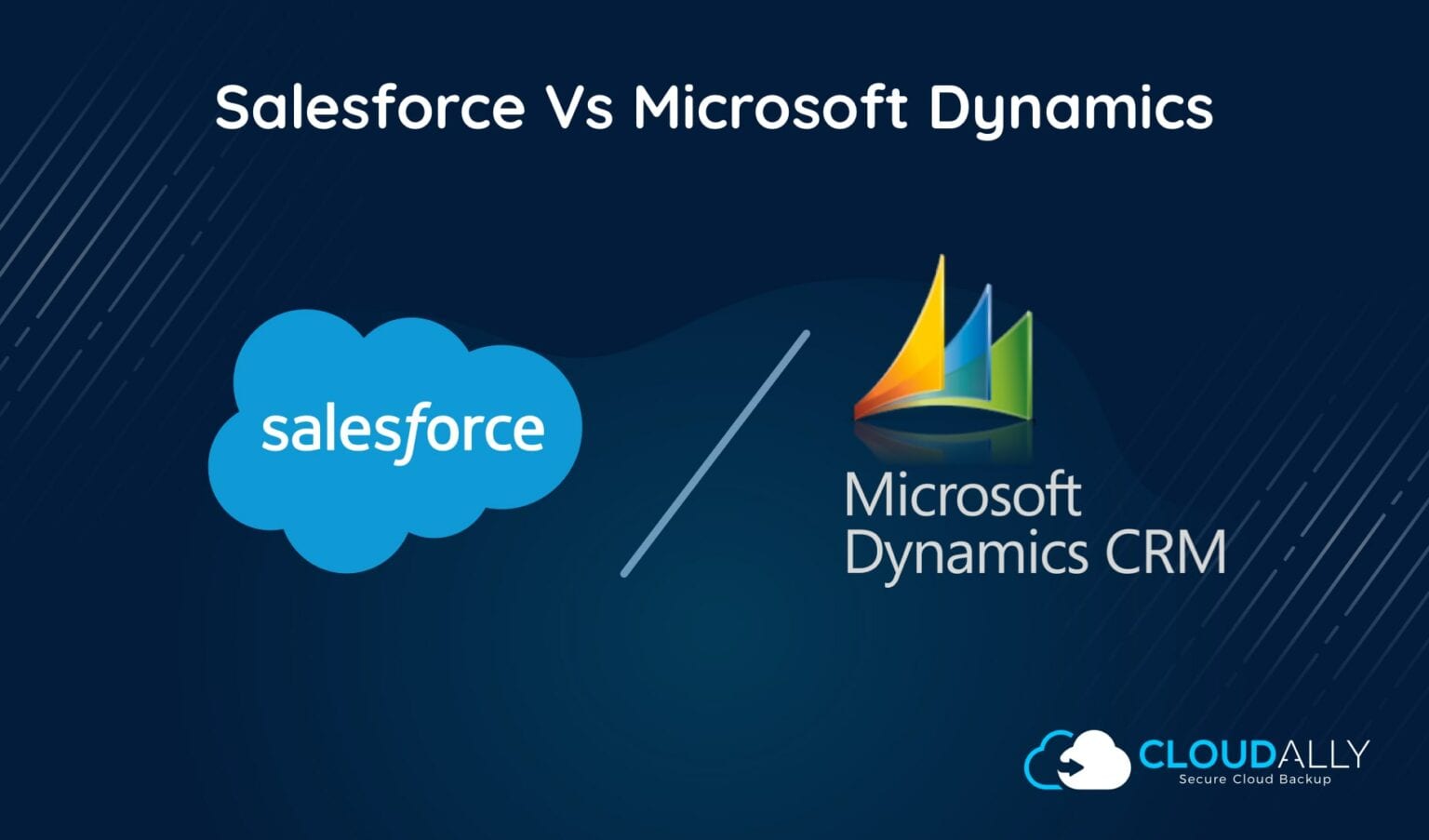 Salesforce Vs Microsoft Dynamics

salesforce

Microsoft Dynamics CRM

CLOUDALLY
Secure Cloud Backup